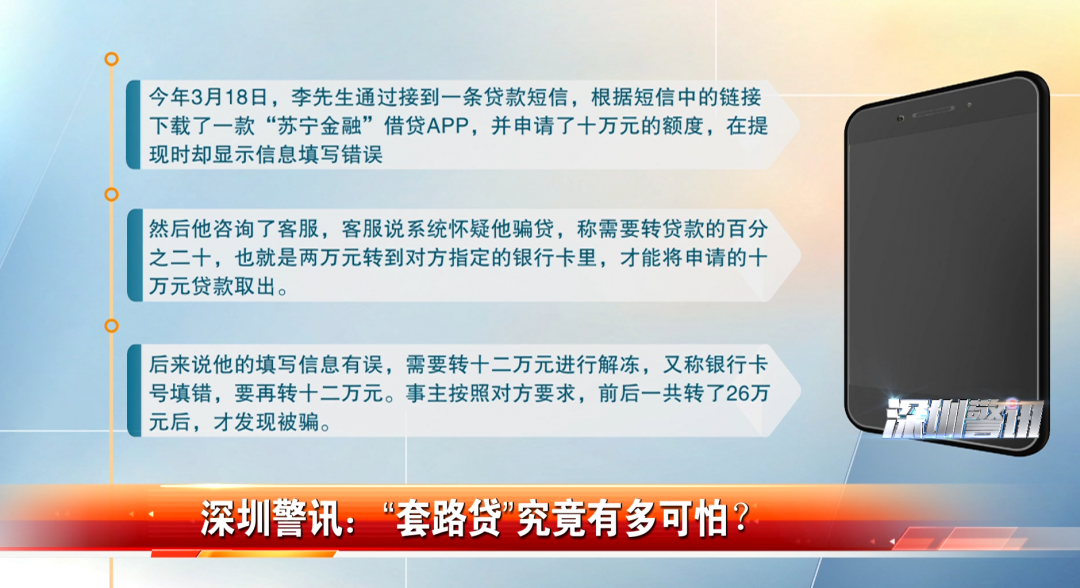 今年3月18日，李先生通过接到一条贷款短信，根据短信中的链接下载了一款“苏宁金融”借贷APP，并申请了十万元的额度，在提现时却显示信息填写错误

然后他咨询了客服，客服说系统怀疑他骗贷，称需要转贷款的百分之二十，也就是两万元转到对方指定的银行卡里，才能将申请的十万元贷款取出。

后来说他的填写信息有误，需要转十二万元进行解冻，又称银行卡号填错，要再转十二万元。事主按照对方要求，前后一共转了26万元后，才发现被骗。

深圳警讯

深圳警讯：“套路贷”究竟有多可怕？